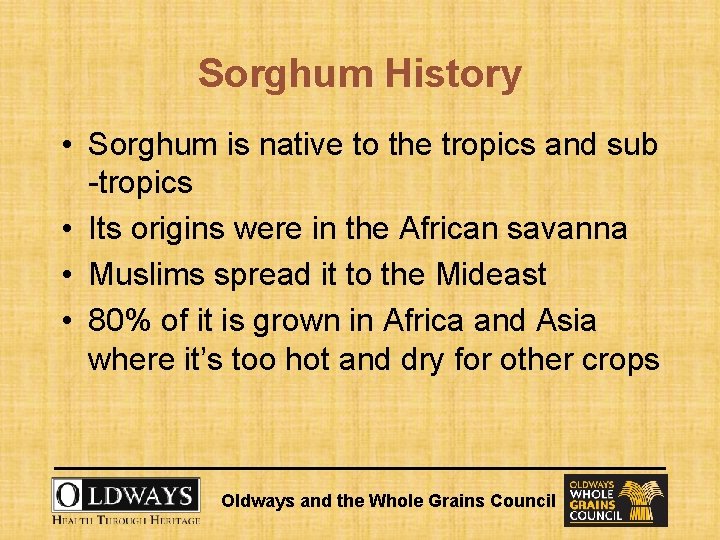 Sorghum History

• Sorghum is native to the tropics and sub -tropics
• Its origins were in the African savanna
• Muslims spread it to the Mideast
• 80% of it is grown in Africa and Asia where it's too hot and dry for other crops

OLDWAYS
HEALTH THROUGH HERITAGE

Oldways and the Whole Grains Council

OLDWAYS
WHOLE
GRAINS
COUNCIL